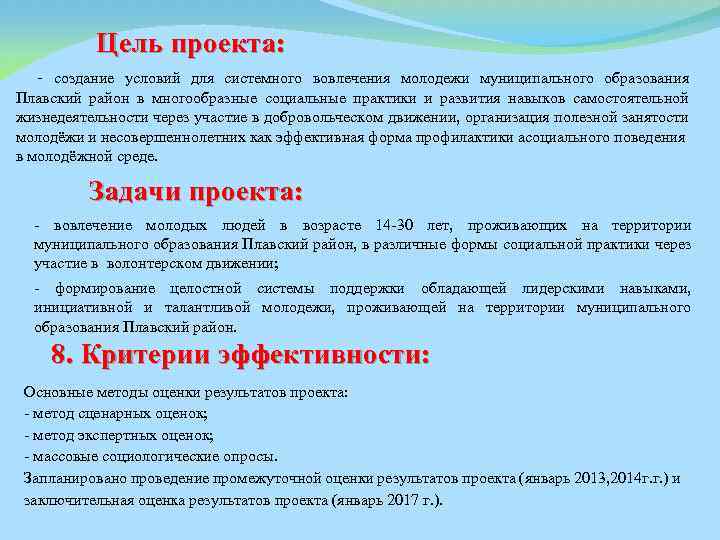 Цель проекта:

- создание условий для системного вовлечения молодежи муниципального образования Плавский район в многообразные социальные практики и развития навыков самостоятельной жизнедеятельности через участие в добровольческом движении, организация полезной занятости молодёжи и несовершеннолетних как эффективная форма профилактики асоциального поведения в молодёжной среде.

Задачи проекта:

- вовлечение молодых людей в возрасте 14-30 лет, проживающих на территории муниципального образования Плавский район, в различные формы социальной практики через участие в волонтерском движении;

- формирование целостной системы поддержки обладающей лидерскими навыками, инициативной и талантливой молодежи, проживающей на территории муниципального образования Плавский район.

8. Критерии эффективности:

Основные методы оценки результатов проекта:
- метод сценарных оценок;
- метод экспертных оценок;
- массовые социологические опросы.
Запланировано проведение промежуточной оценки результатов проекта (январь 2013,2014г.г.) и заключительная оценка результатов проекта (январь 2017 г.).